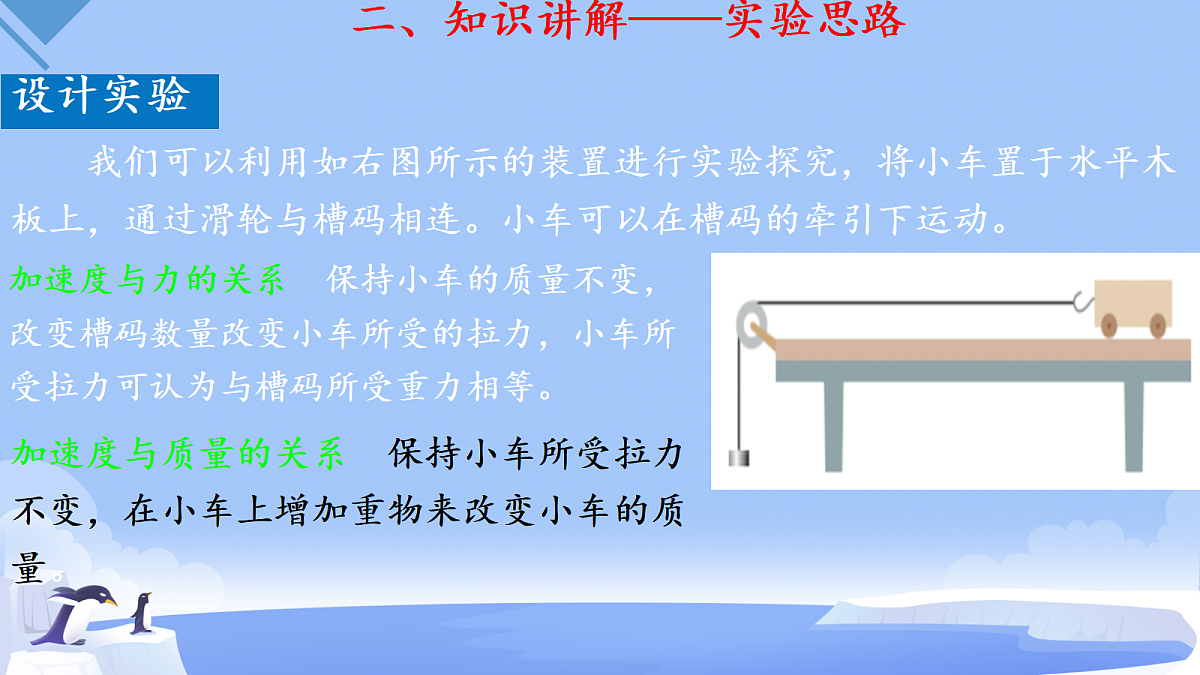 二、知识讲解——实验思路

设计实验

我们可以利用如右图所示的装置进行实验探究，将小车置于水平木板上，通过滑轮与槽码相连。小车可以在槽码的牵引下运动。

加速度与力的关系　保持小车的质量不变，改变槽码数量改变小车所受的拉力，小车所受拉力可认为与槽码所受重力相等。

加速度与质量的关系　保持小车所受拉力不变，在小车上增加重物来改变小车的质量。